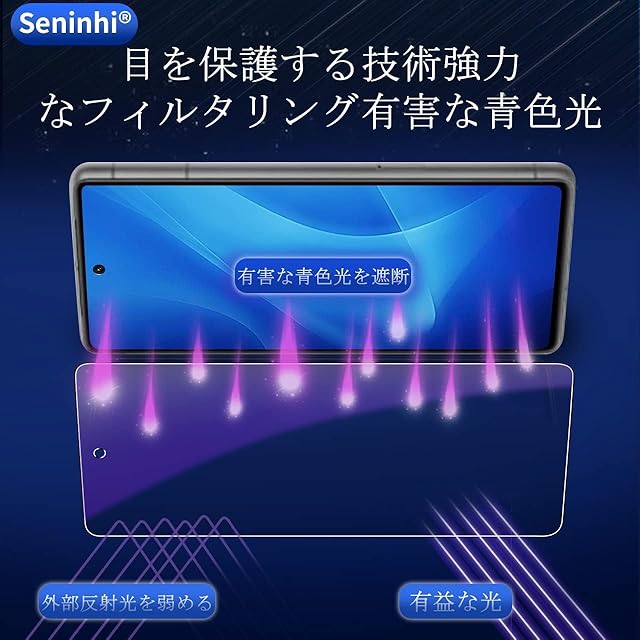 Seninhi®

目を保護する技術強力なフィルタリング有害な青色光

有害な青色光を遮断

外部反射光を弱める

有益な光